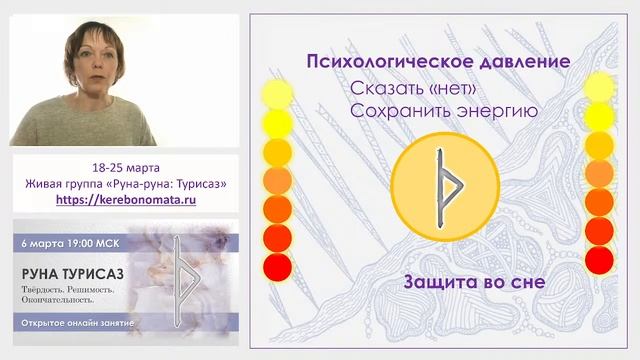 18-25 марта
Живая группа «Руна-руна: Турисаз»
https://kerebonomata.ru

6 марта 19:00 МСК

РУНА ТУРИСАЗ
Твёрдость. Решимость. Окончательность.

Открытое онлайн занятие

Психологическое давление
Сказать «нет»
Сохранить энергию

Защита во сне